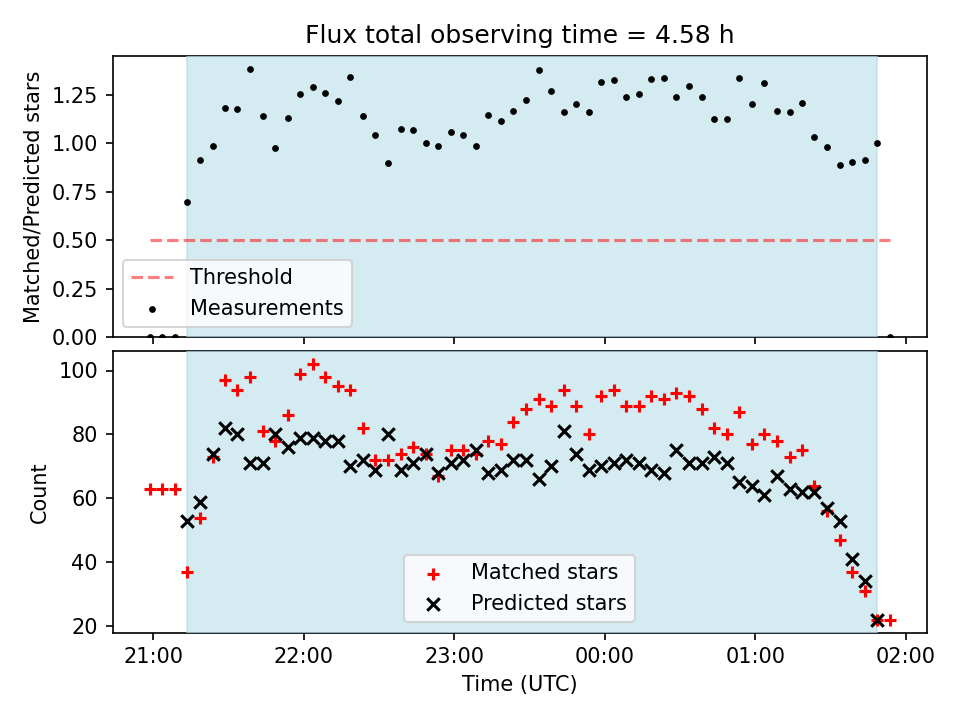 Flux total observing time = 4.58 h

Matched/Predicted stars

1.25
1.00
0.75
0.50
0.25
0.00

Threshold
Measurements

Count

100
80
60
40
20

Matched stars
Predicted stars

21:00
22:00
23:00
00:00
01:00
02:00

Time (UTC)